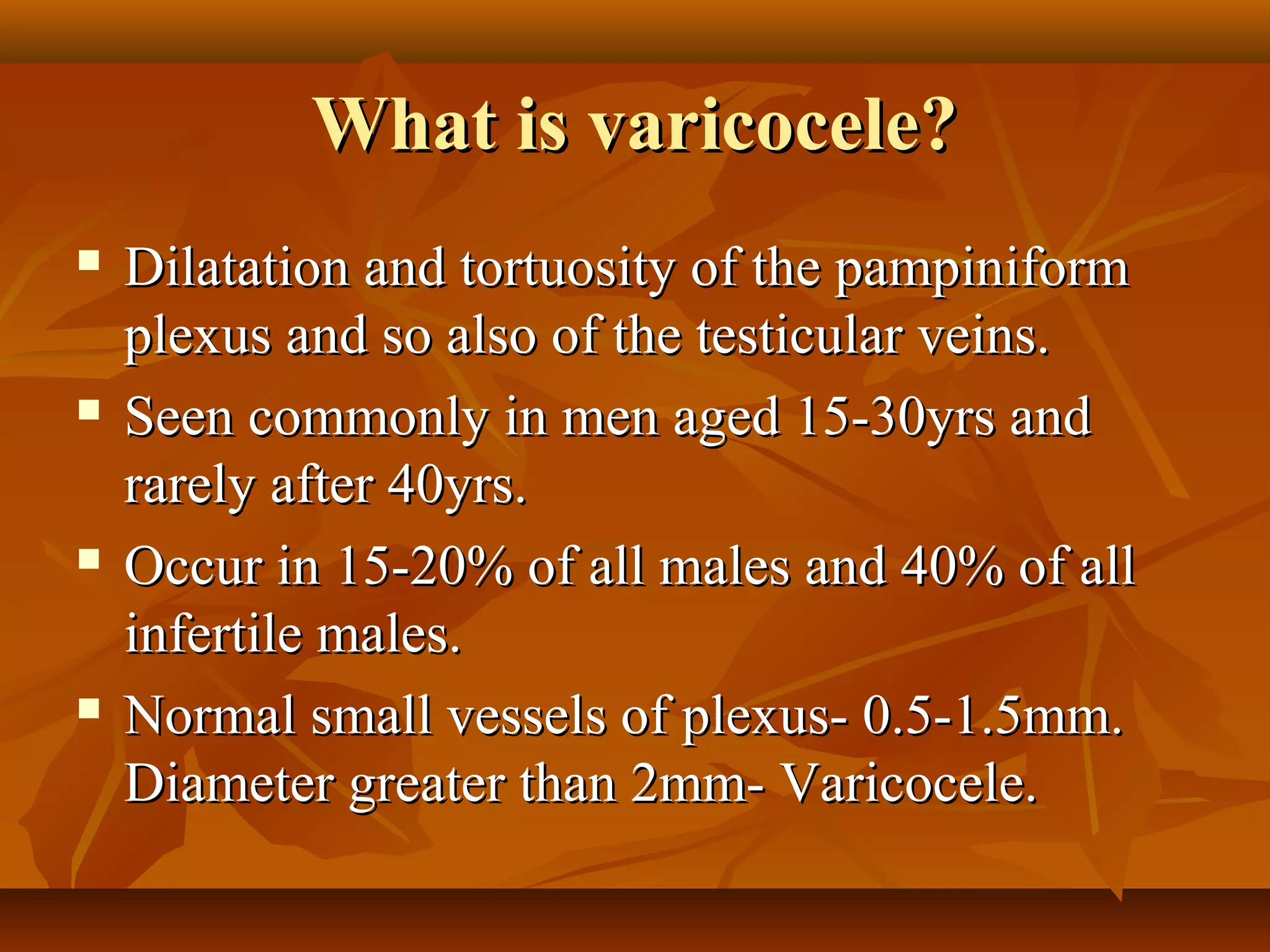 What is varicocele?

▪ Dilatation and tortuosity of the pampiniform plexus and so also of the testicular veins.
▪ Seen commonly in men aged 15-30yrs and rarely after 40yrs.
▪ Occur in 15-20% of all males and 40% of all infertile males.
▪ Normal small vessels of plexus- 0.5-1.5mm. Diameter greater than 2mm- Varicocele.